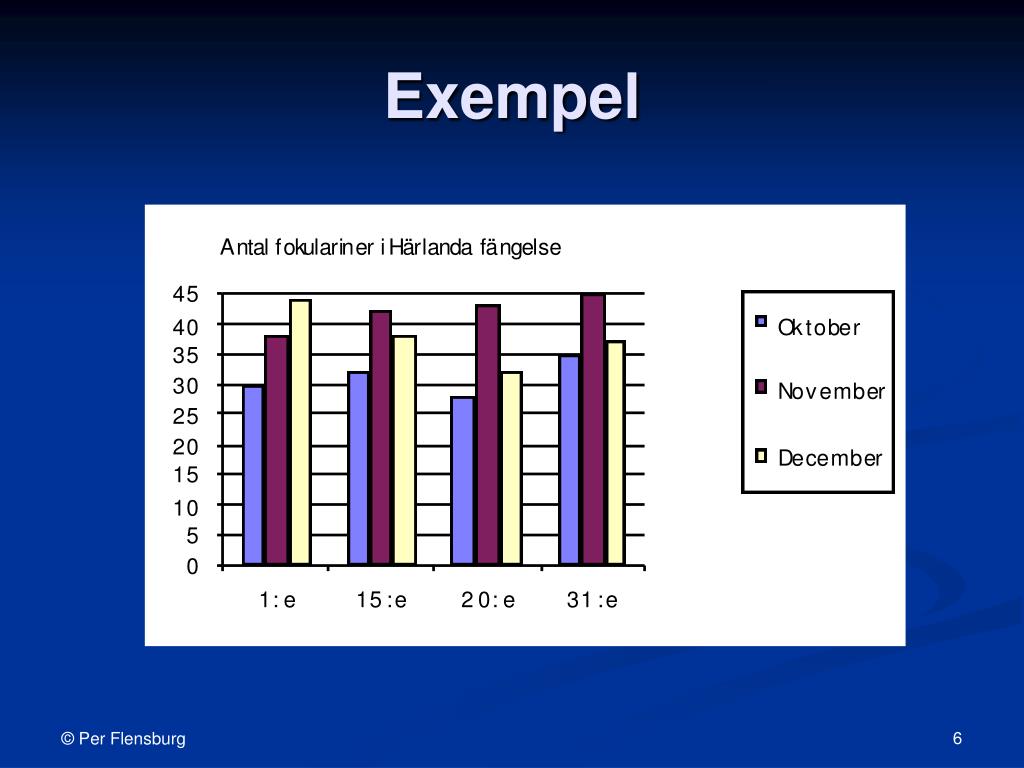 Exempel

Antal fokulariner i Härlanda fängelse

45
40
35
30
25
20
15
10
5
0

1:e 15:e 20:e 31:e

Oktober
November
December

© Per Flensburg

6